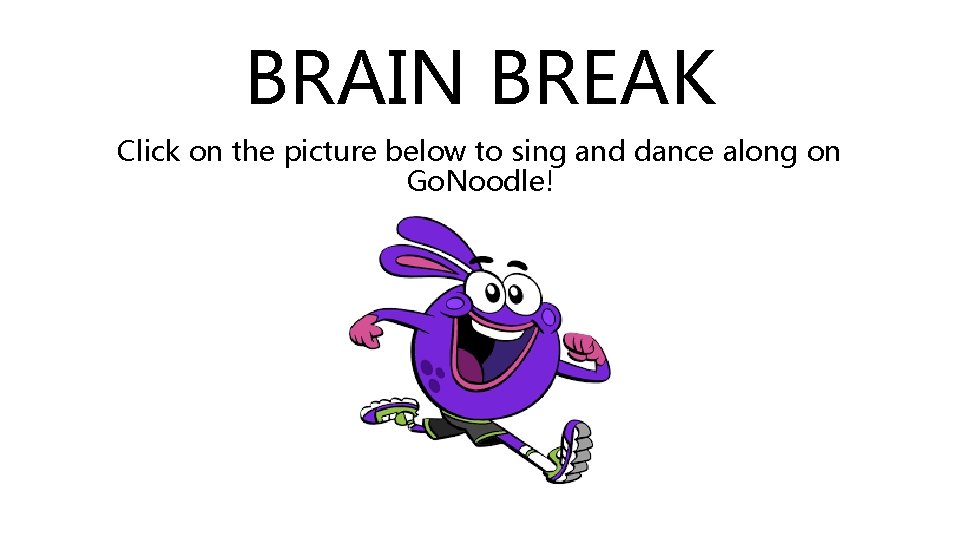 BRAIN BREAK

Click on the picture below to sing and dance along on GoNoodle!